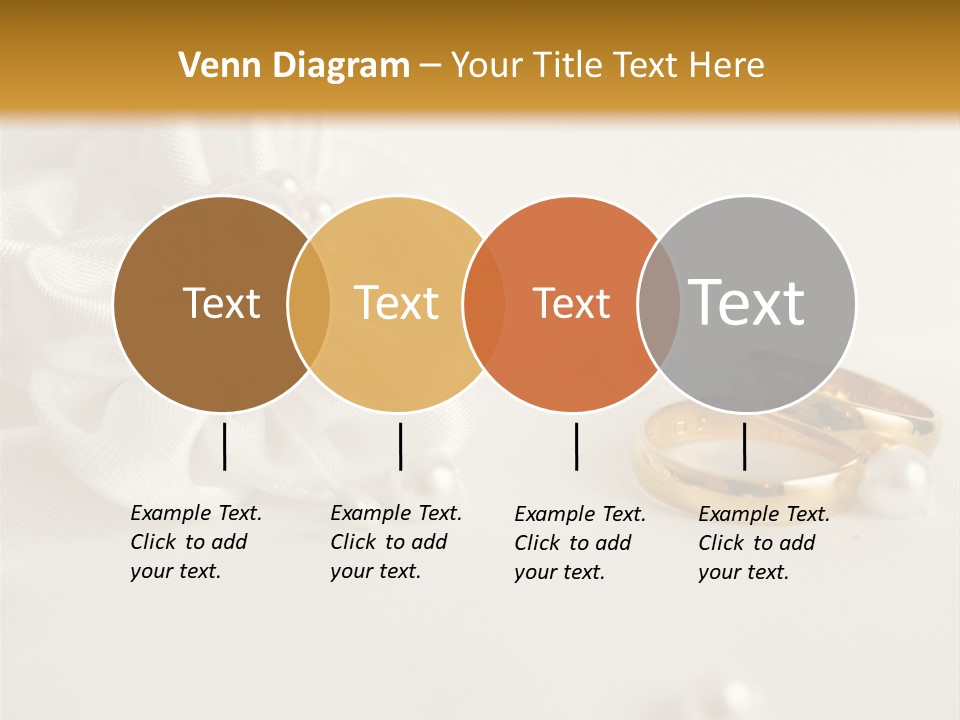 Venn Diagram – Your Title Text Here

Text

Text

Text

Text

Example Text. Click to add your text.

Example Text. Click to add your text.

Example Text. Click to add your text.

Example Text. Click to add your text.